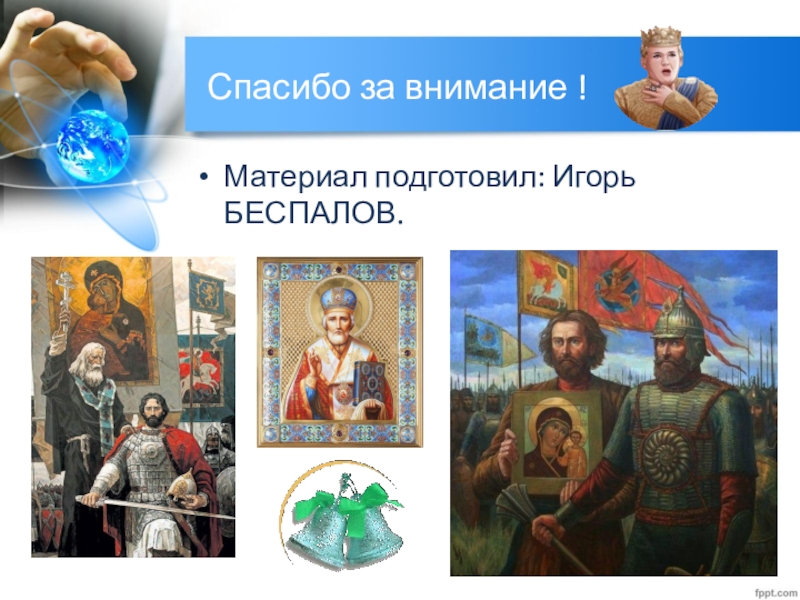 Спасибо за внимание !

• Материал подготовил: Игорь БЕСПАЛОВ.

fppt.com